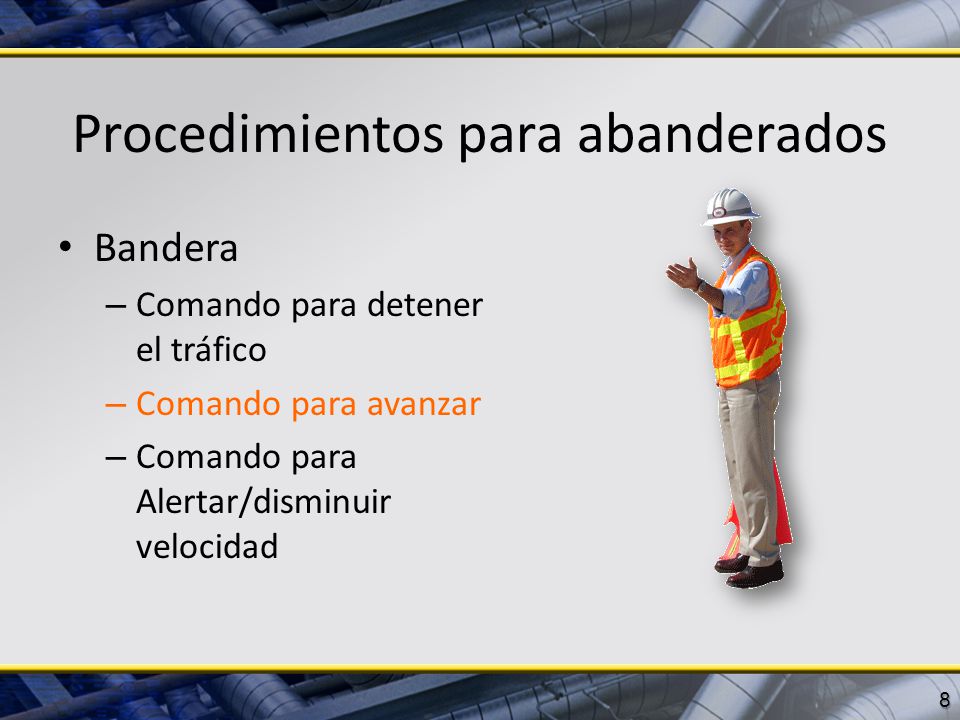 Procedimientos para abanderados

• Bandera
– Comando para detener el tráfico
– Comando para avanzar
– Comando para Alertar/disminuir velocidad

8